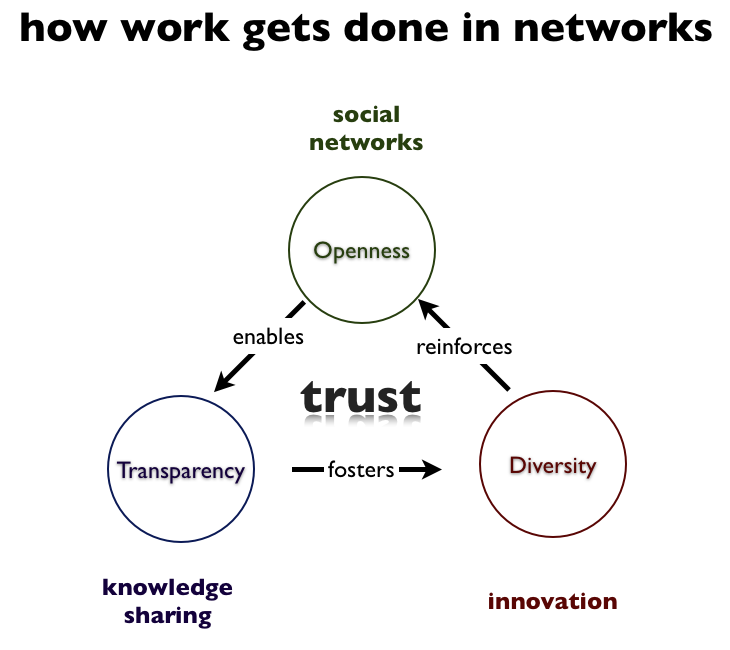 how work gets done in networks

social networks

Openness

enables

reinforces

trust

Transparency

fosters

Diversity

knowledge sharing

innovation